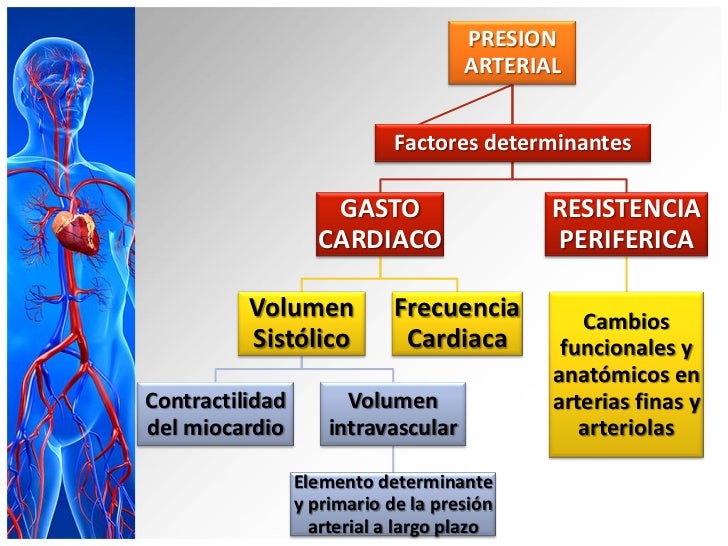 PRESION ARTERIAL

Factores determinantes

GASTO CARDIACO

RESISTENCIA PERIFERICA

Volumen Sistólico

Frecuencia Cardiaca

Cambios funcionales y anatómicos en arterias finas y arteriolas

Contractilidad del miocardio

Volumen intravascular

Elemento determinante y primario de la presión arterial a largo plazo